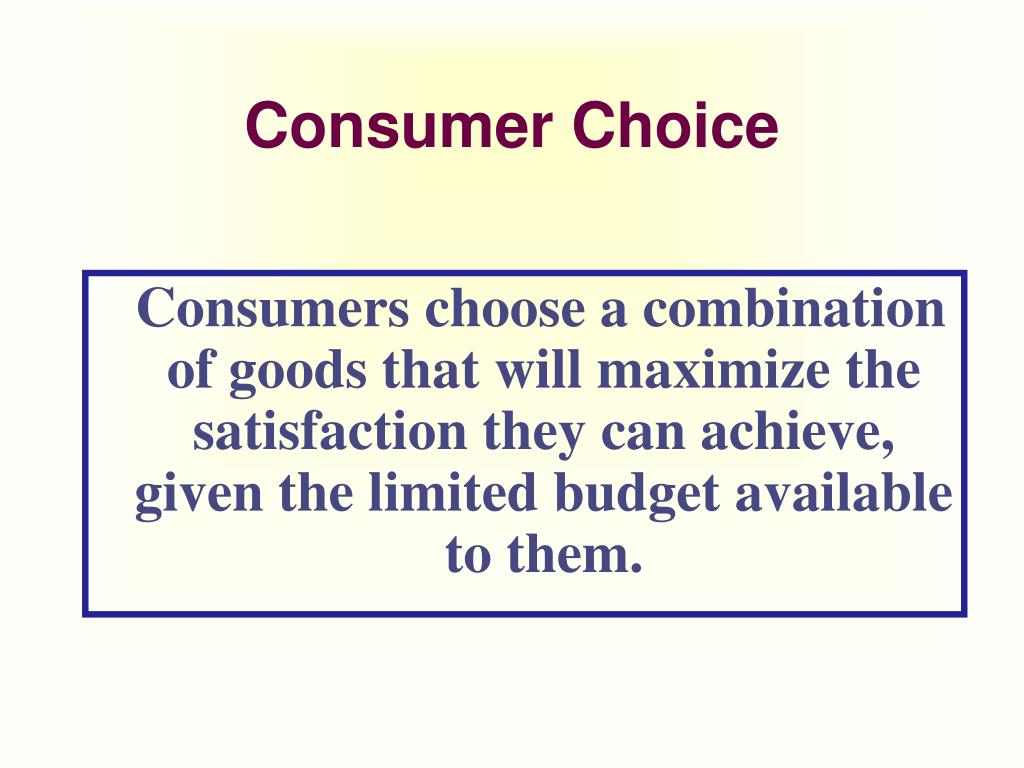 Consumer Choice

Consumers choose a combination of goods that will maximize the satisfaction they can achieve, given the limited budget available to them.